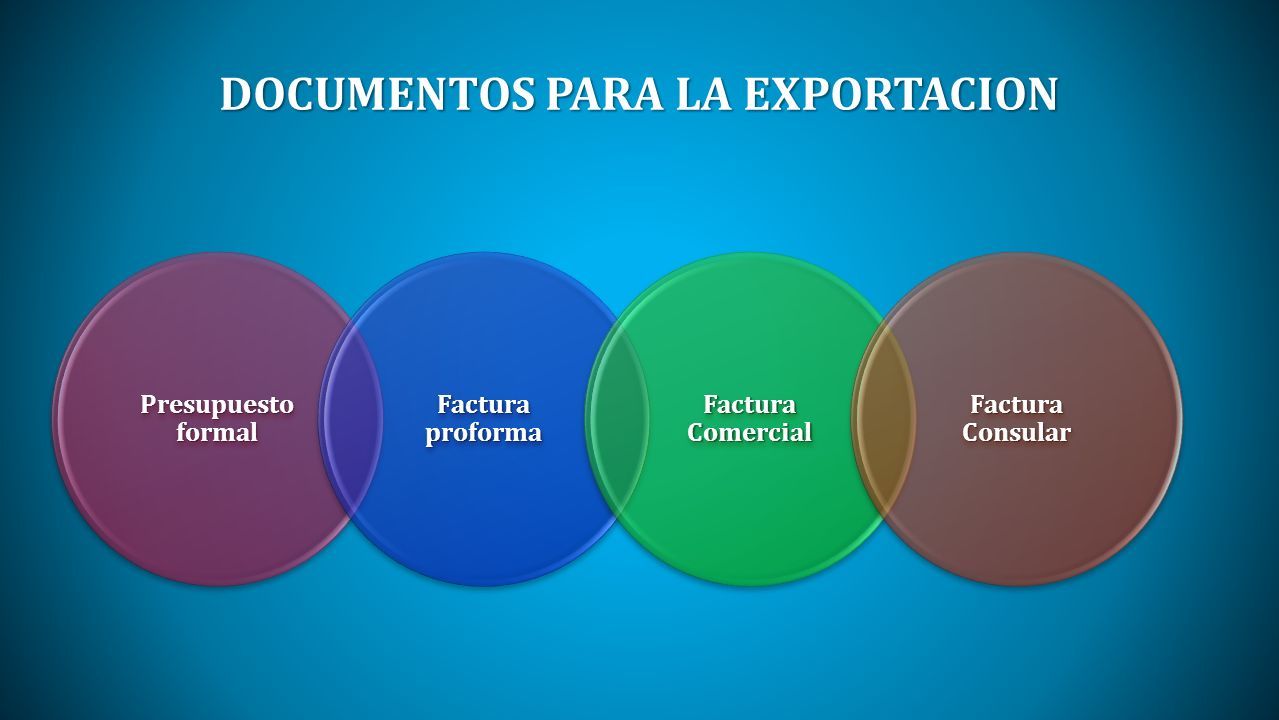 DOCUMENTOS PARA LA EXPORTACION

Presupuesto formal

Factura proforma

Factura Comercial

Factura Consular